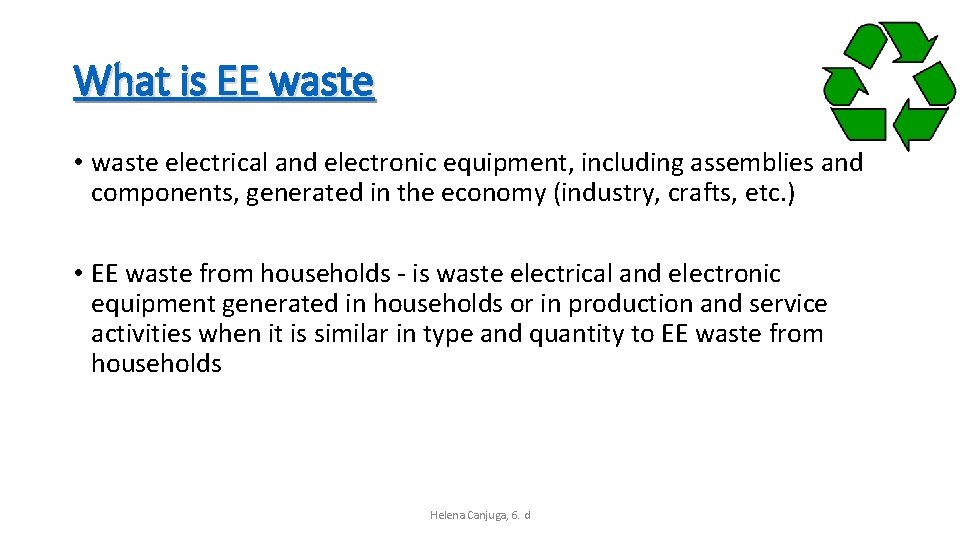 What is EE waste

• waste electrical and electronic equipment, including assemblies and components, generated in the economy (industry, crafts, etc.)

• EE waste from households - is waste electrical and electronic equipment generated in households or in production and service activities when it is similar in type and quantity to EE waste from households

Helena Canjuga, 6. d